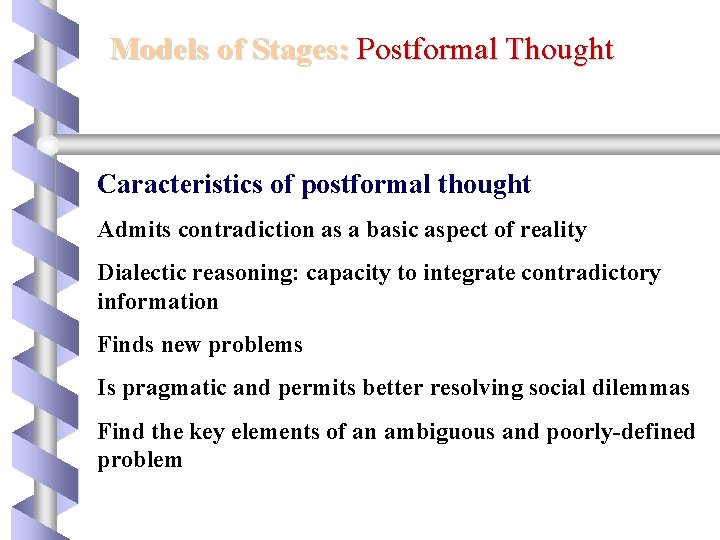 Models of Stages: Postformal Thought

Caracteristics of postformal thought

Admits contradiction as a basic aspect of reality

Dialectic reasoning: capacity to integrate contradictory information

Finds new problems

Is pragmatic and permits better resolving social dilemmas

Find the key elements of an ambiguous and poorly-defined problem